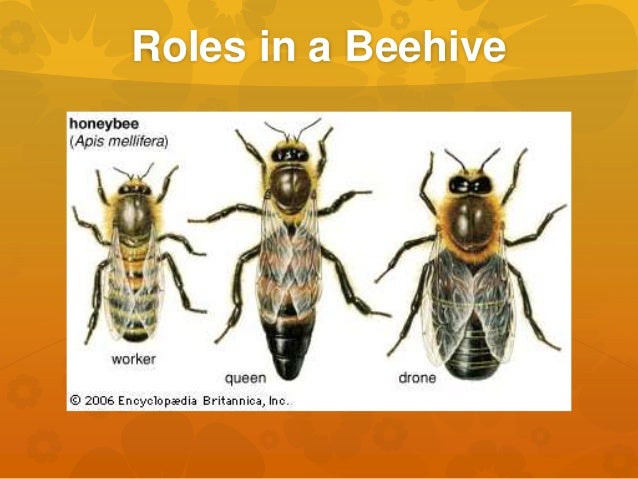 Roles in a Beehive

honeybee
(Apis mellifera)

worker

queen

drone

© 2006 Encyclopædia Britannica, Inc.